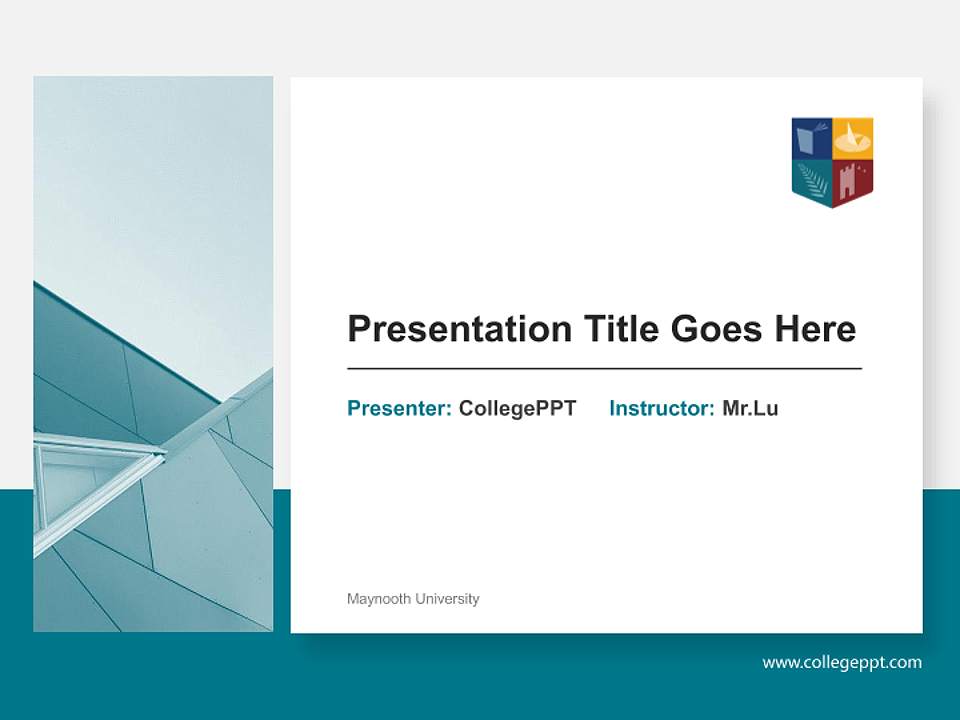 Presentation Title Goes Here

Presenter: CollegePPT Instructor: Mr.Lu

Maynooth University

www.collegeppt.com